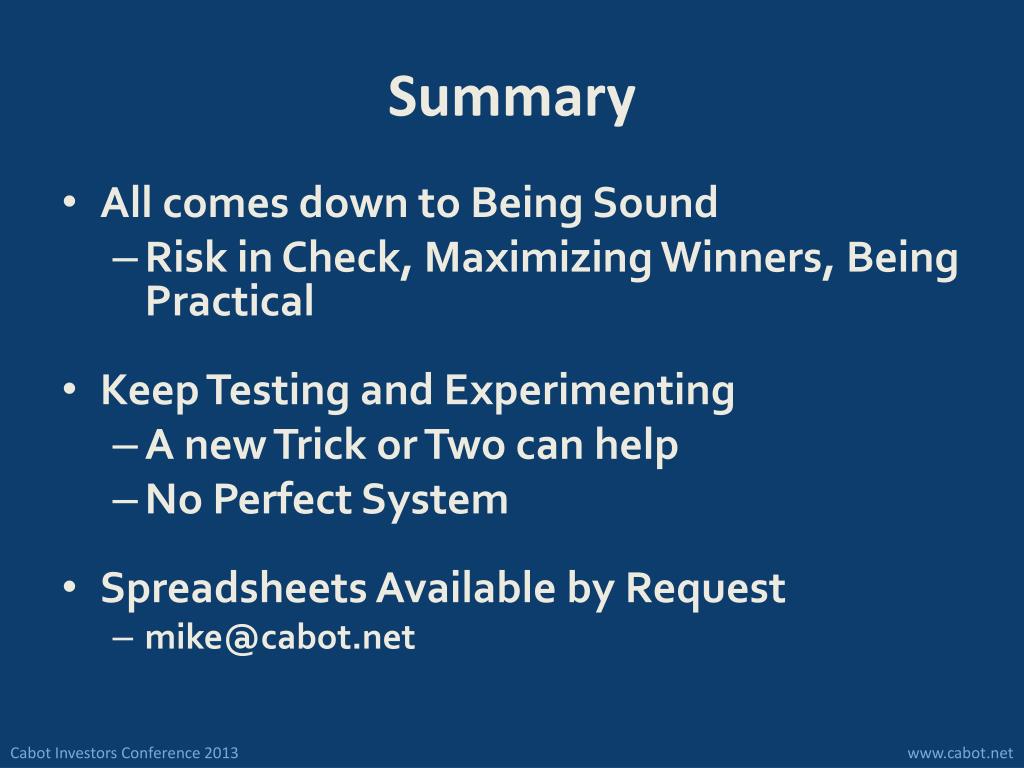 Summary

• All comes down to Being Sound
– Risk in Check, Maximizing Winners, Being Practical

• Keep Testing and Experimenting
– A new Trick or Two can help
– No Perfect System

• Spreadsheets Available by Request
– mike@cabot.net

Cabot Investors Conference 2013

www.cabot.net